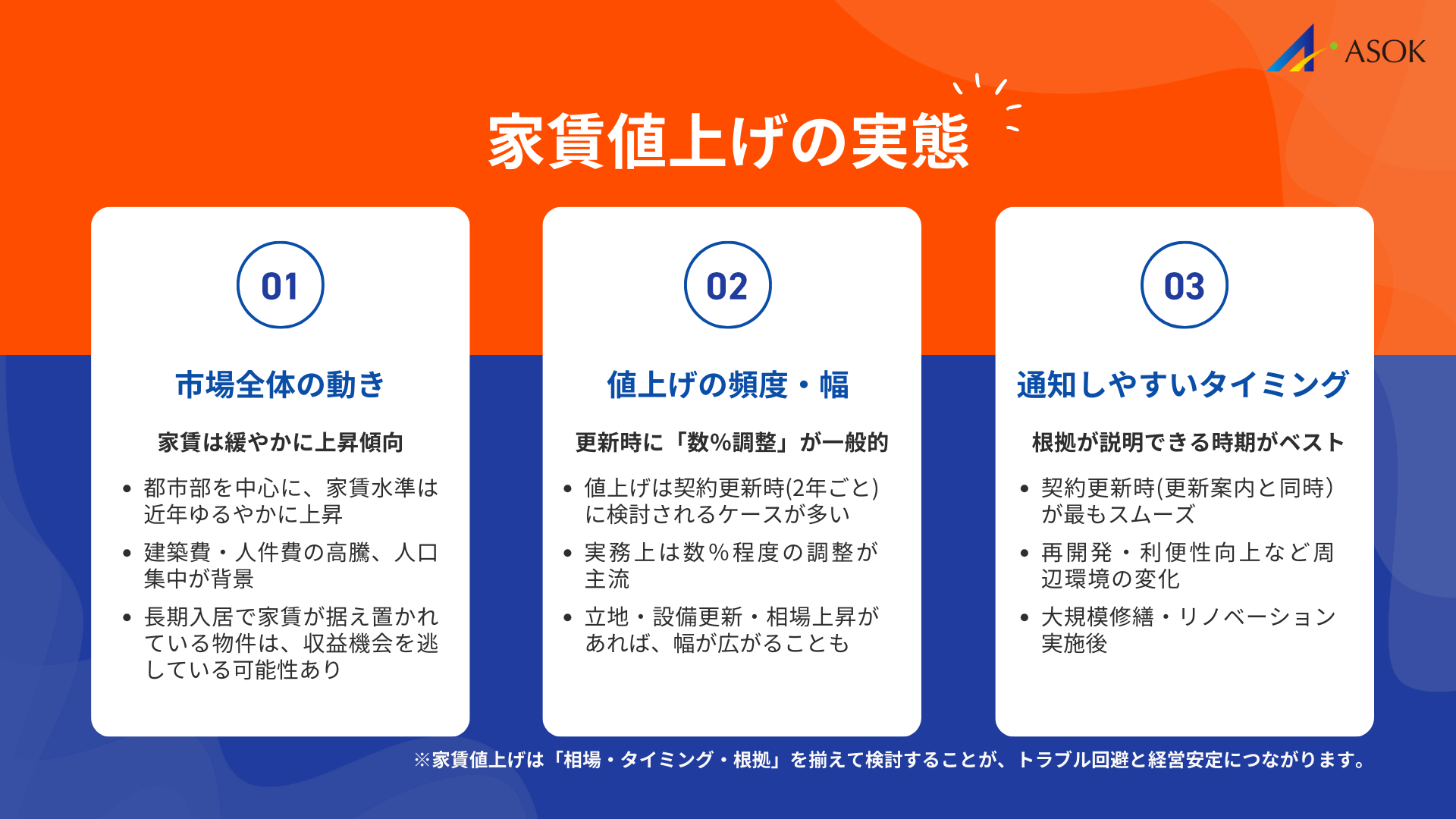 ASOK

家賃値上げの実態

01

市場全体の動き

家賃は緩やかに上昇傾向

• 都市部を中心に、家賃水準は近年ゆるやかに上昇
• 建築費・人件費の高騰、人口集中が背景
• 長期入居で家賃が据え置かれている物件は、収益機会を逃している可能性あり

02

値上げの頻度・幅

更新時に「数%調整」が一般的

• 値上げは契約更新時(2年ごと)に検討されるケースが多い
• 実務上は数%程度の調整が主流
• 立地・設備更新・相場上昇があれば、幅が広がることも

03

通知しやすいタイミング

根拠が説明できる時期がベスト

• 契約更新時(更新案内と同時)が最もスムーズ
• 再開発・利便性向上など周辺環境の変化
• 大規模修繕・リノベーション実施後

※家賃値上げは「相場・タイミング・根拠」を揃えて検討することが、トラブル回避と経営安定につながります。